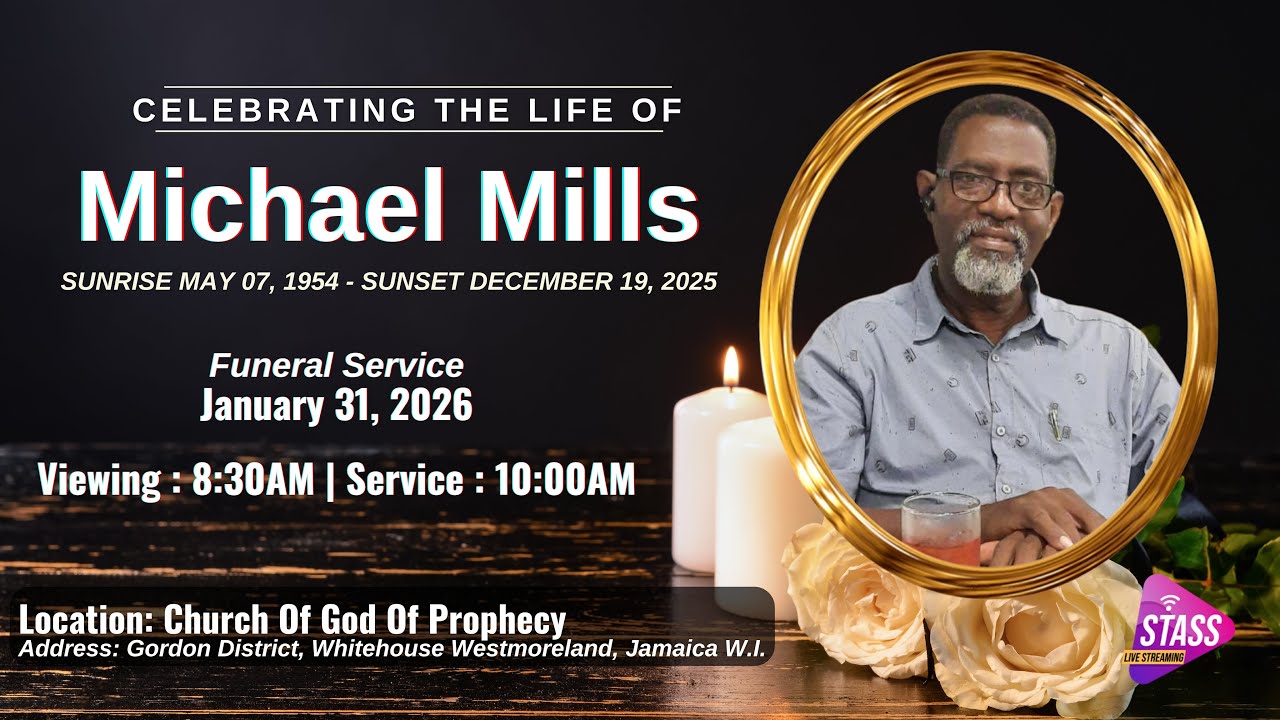 CELEBRATING THE LIFE OF

Michael Mills

SUNRISE MAY 07, 1954 - SUNSET DECEMBER 19, 2025

Funeral Service
January 31, 2026

Viewing : 8:30AM | Service : 10:00AM

Location: Church Of God Of Prophecy
Address: Gordon District, Whitehouse Westmoreland, Jamaica W.I.

STASS
LIVE STREAMING